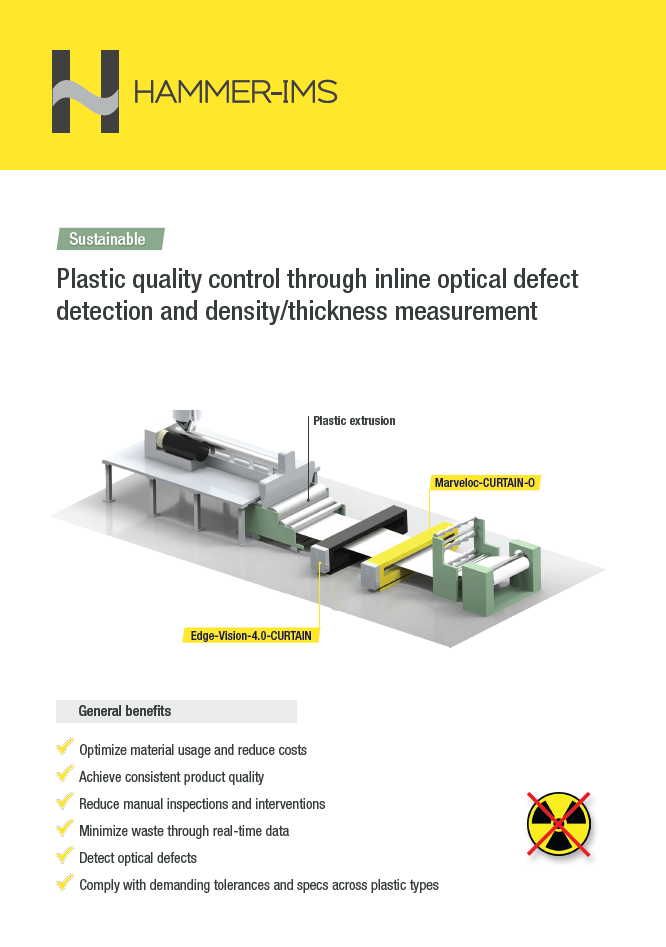 HAMMER-IMS

Sustainable

Plastic quality control through inline optical defect detection and density/thickness measurement

Plastic extrusion

Marveloc-CURTAIN-O

Edge-Vision-4.0-CURTAIN

General benefits

Optimize material usage and reduce costs

Achieve consistent product quality

Reduce manual inspections and interventions

Minimize waste through real-time data

Detect optical defects

Comply with demanding tolerances and specs across plastic types